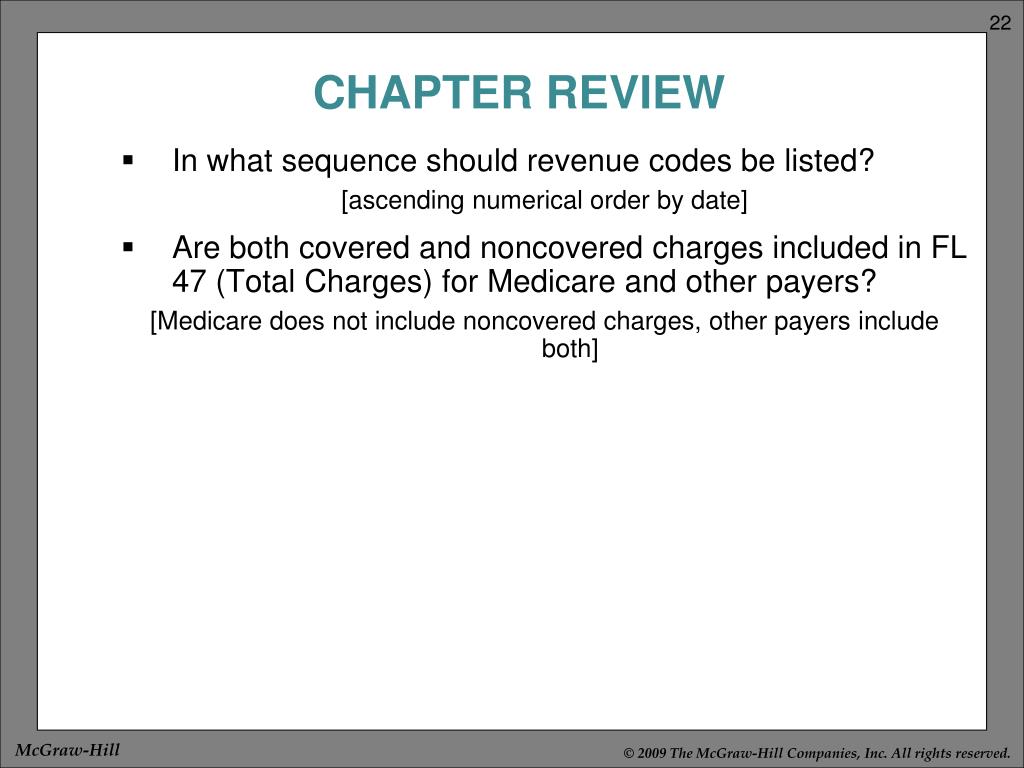 22

CHAPTER REVIEW

▪ In what sequence should revenue codes be listed?

[ascending numerical order by date]

▪ Are both covered and noncovered charges included in FL 47 (Total Charges) for Medicare and other payers?

[Medicare does not include noncovered charges, other payers include both]

McGraw-Hill

© 2009 The McGraw-Hill Companies, Inc. All rights reserved.